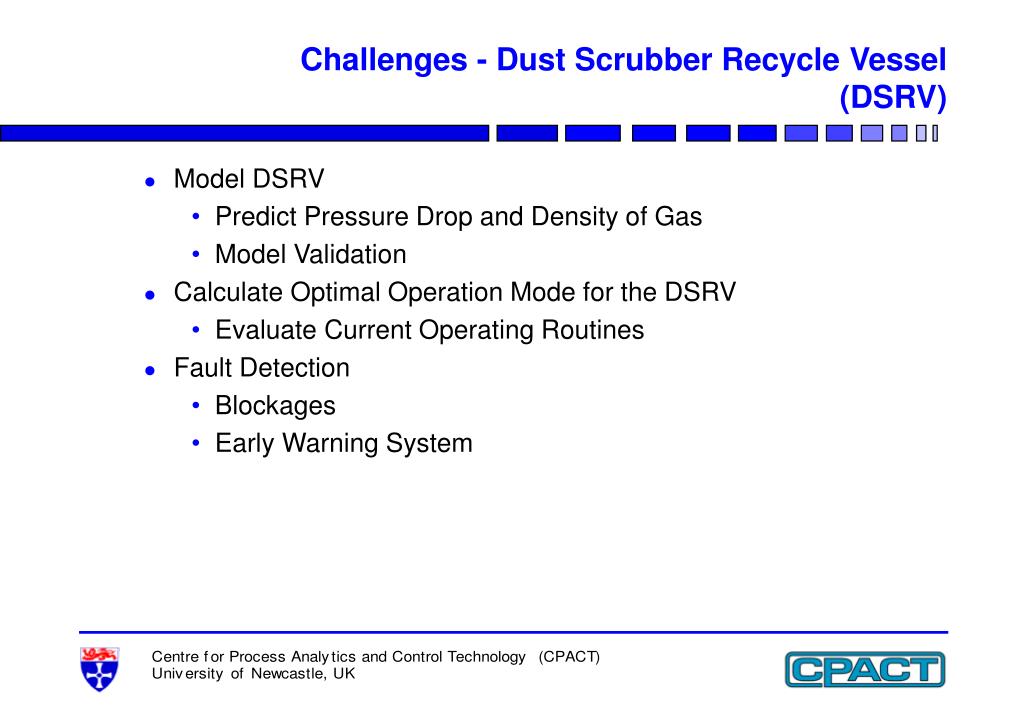 Challenges - Dust Scrubber Recycle Vessel (DSRV)

- Model DSRV
  - Predict Pressure Drop and Density of Gas
  - Model Validation
- Calculate Optimal Operation Mode for the DSRV
  - Evaluate Current Operating Routines
- Fault Detection
  - Blockages
  - Early Warning System

Centre for Process Analytics and Control Technology (CPACT)
University of Newcastle, UK

CPACT